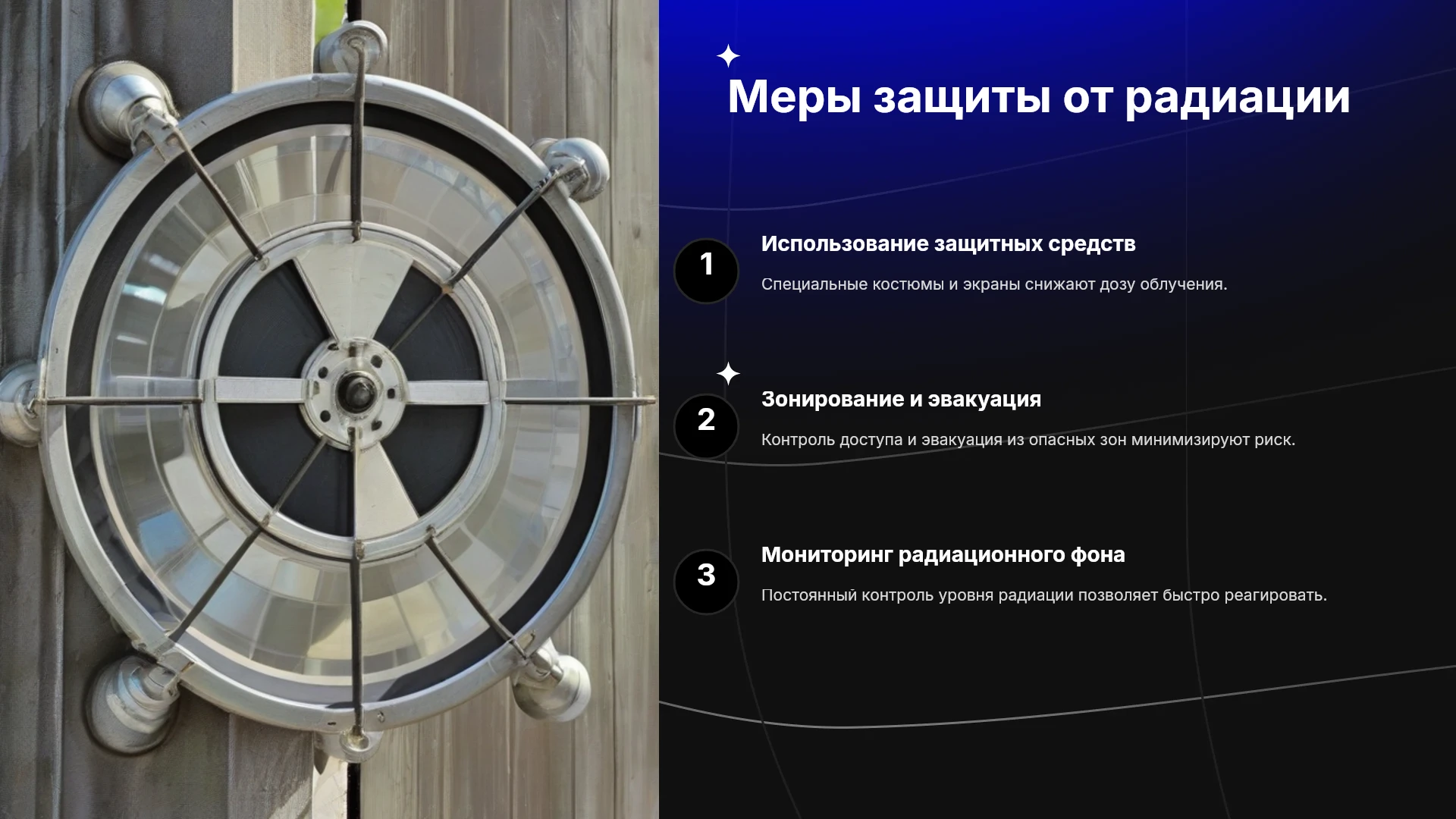 Меры защиты от радиации

1

Использование защитных средств

Специальные костюмы и экраны снижают дозу облучения.

2

Зонирование и эвакуация

Контроль доступа и эвакуация из опасных зон минимизируют риск.

3

Мониторинг радиационного фона

Постоянный контроль уровня радиации позволяет быстро реагировать.